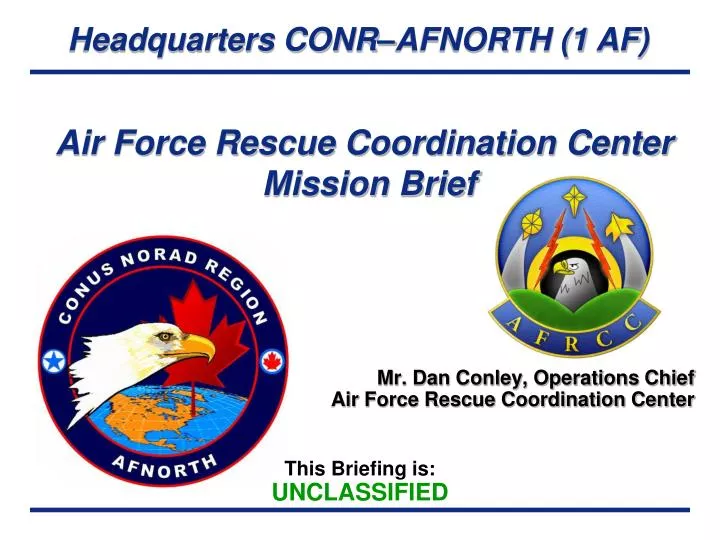 Headquarters CONR–AFNORTH (1 AF)

Air Force Rescue Coordination Center
Mission Brief

CONUS NORAD REGION
AFNORTH

AFRCC

Mr. Dan Conley, Operations Chief
Air Force Rescue Coordination Center

This Briefing is:
UNCLASSIFIED